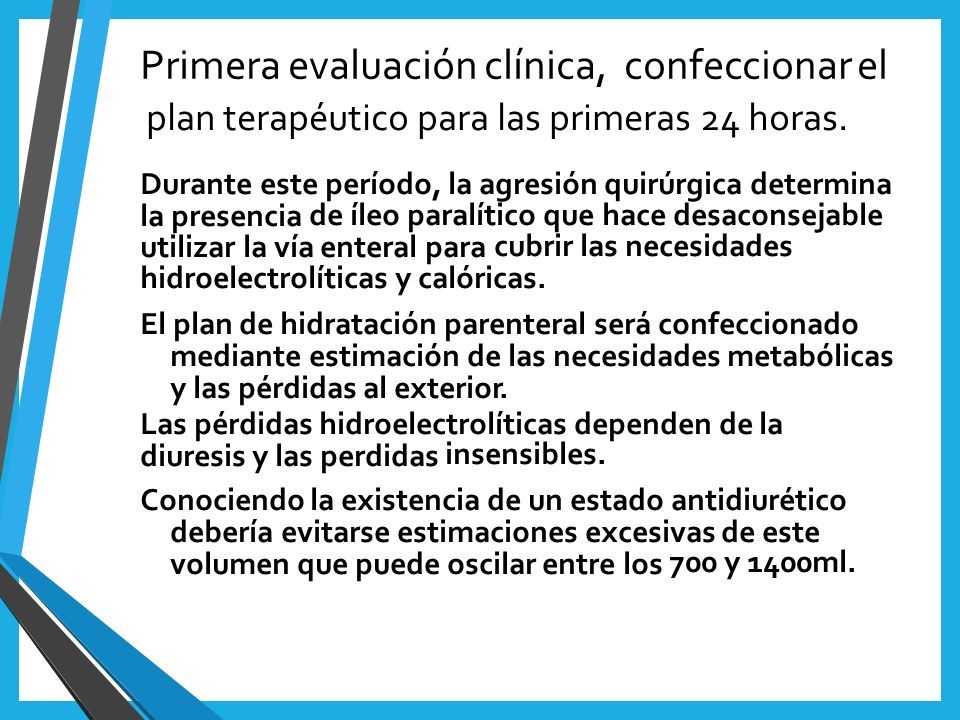 Primera evaluación clínica, confeccionar el plan terapéutico para las primeras 24 horas.

Durante este período, la agresión quirúrgica determina la presencia de íleo paralítico que hace desaconsejable utilizar la vía enteral para cubrir las necesidades hidroelectrolíticas y calóricas.

El plan de hidratación parenteral será confeccionado mediante estimación de las necesidades metabólicas y las pérdidas al exterior.

Las pérdidas hidroelectrolíticas dependen de la diuresis y las perdidas insensibles.

Conociendo la existencia de un estado antidiurético debería evitarse estimaciones excesivas de este volumen que puede oscilar entre los 700 y 1400ml.